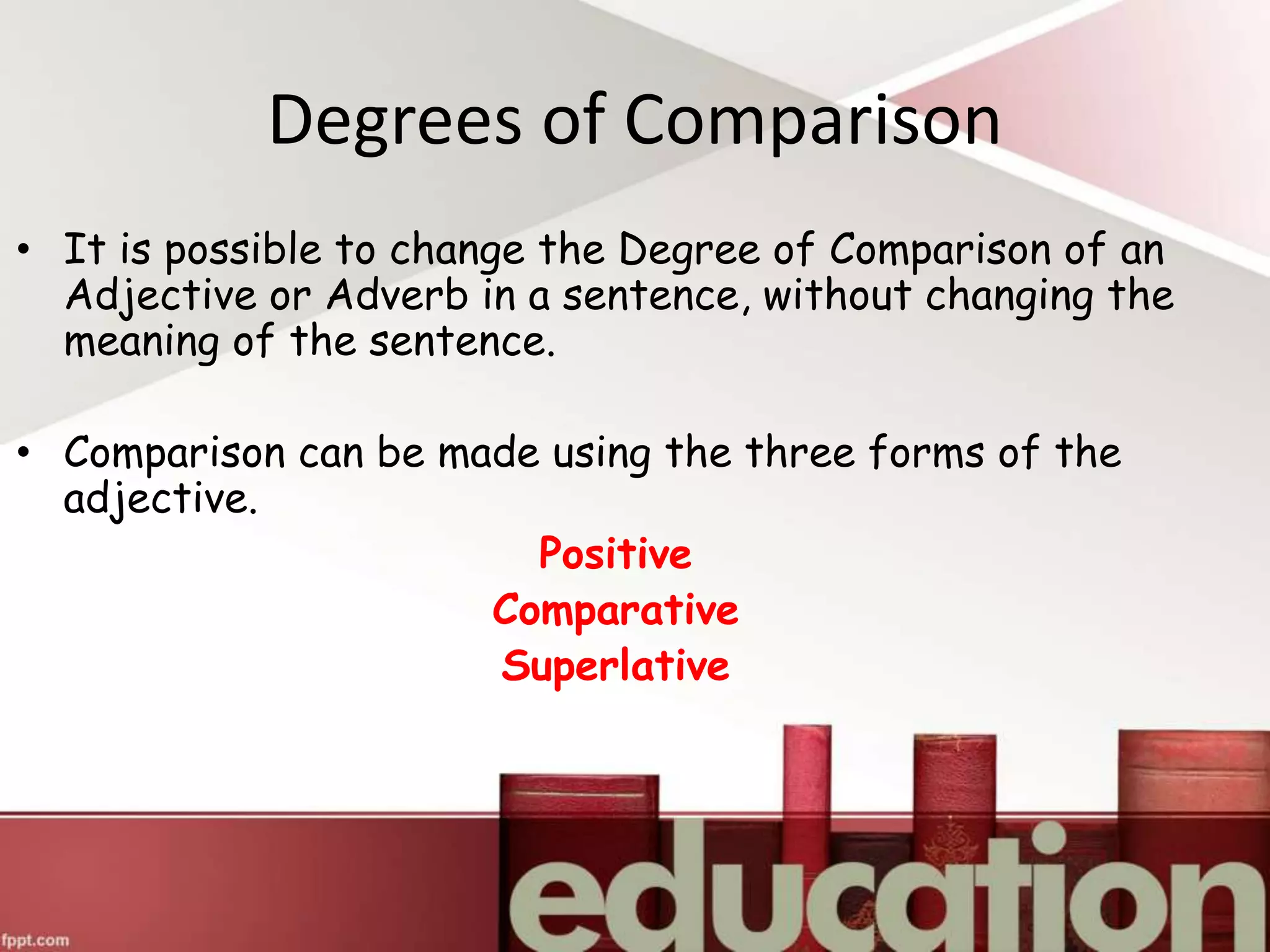 Degrees of Comparison

• It is possible to change the Degree of Comparison of an Adjective or Adverb in a sentence, without changing the meaning of the sentence.

• Comparison can be made using the three forms of the adjective.

Positive
Comparative
Superlative

education

fppt.com